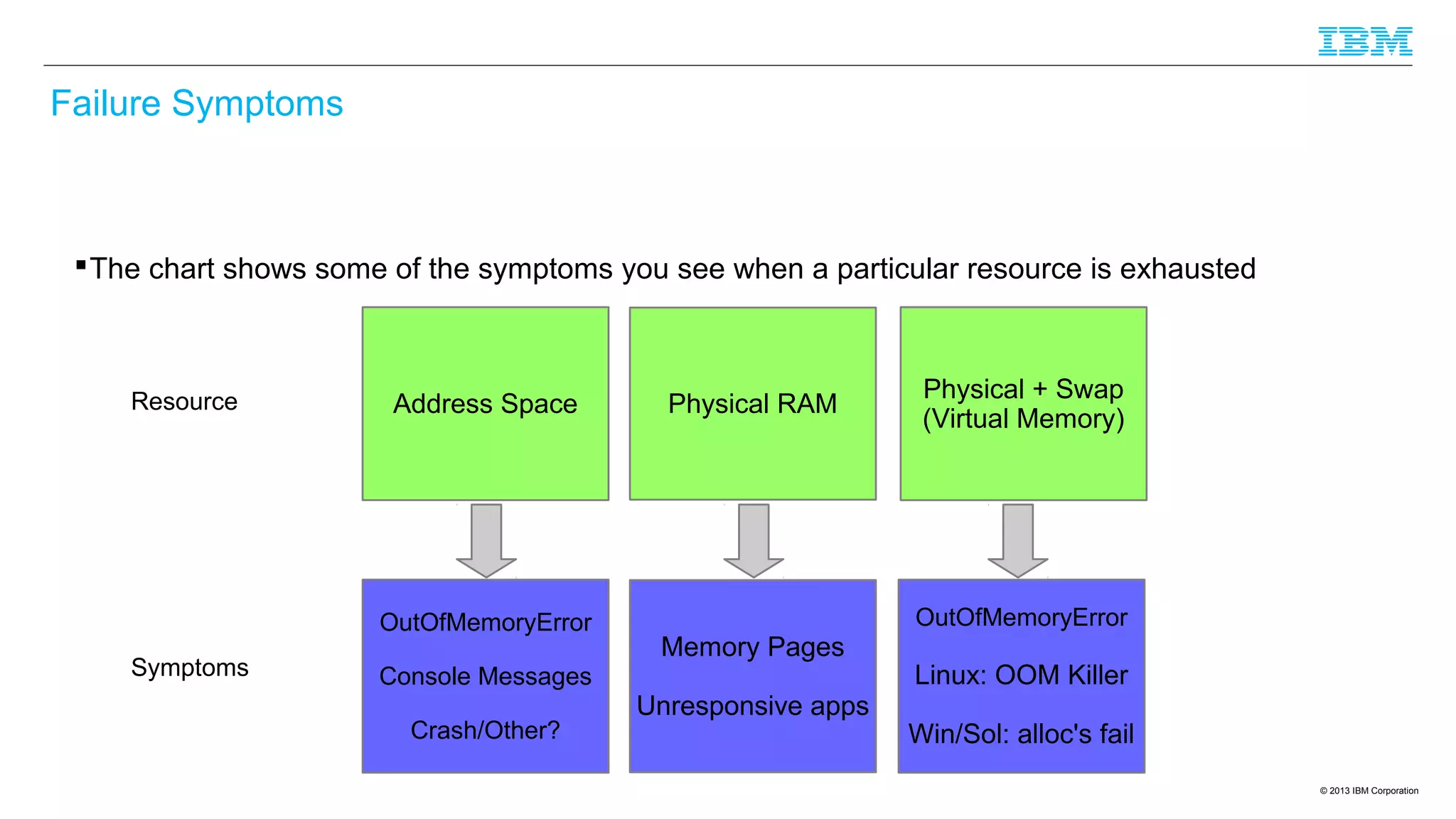 IBM

Failure Symptoms

▪ The chart shows some of the symptoms you see when a particular resource is exhausted

Resource

Address Space

Physical RAM

Physical + Swap (Virtual Memory)

Symptoms

OutOfMemoryError

Console Messages

Crash/Other?

Memory Pages

Unresponsive apps

OutOfMemoryError

Linux: OOM Killer

Win/Sol: alloc's fail

© 2013 IBM Corporation